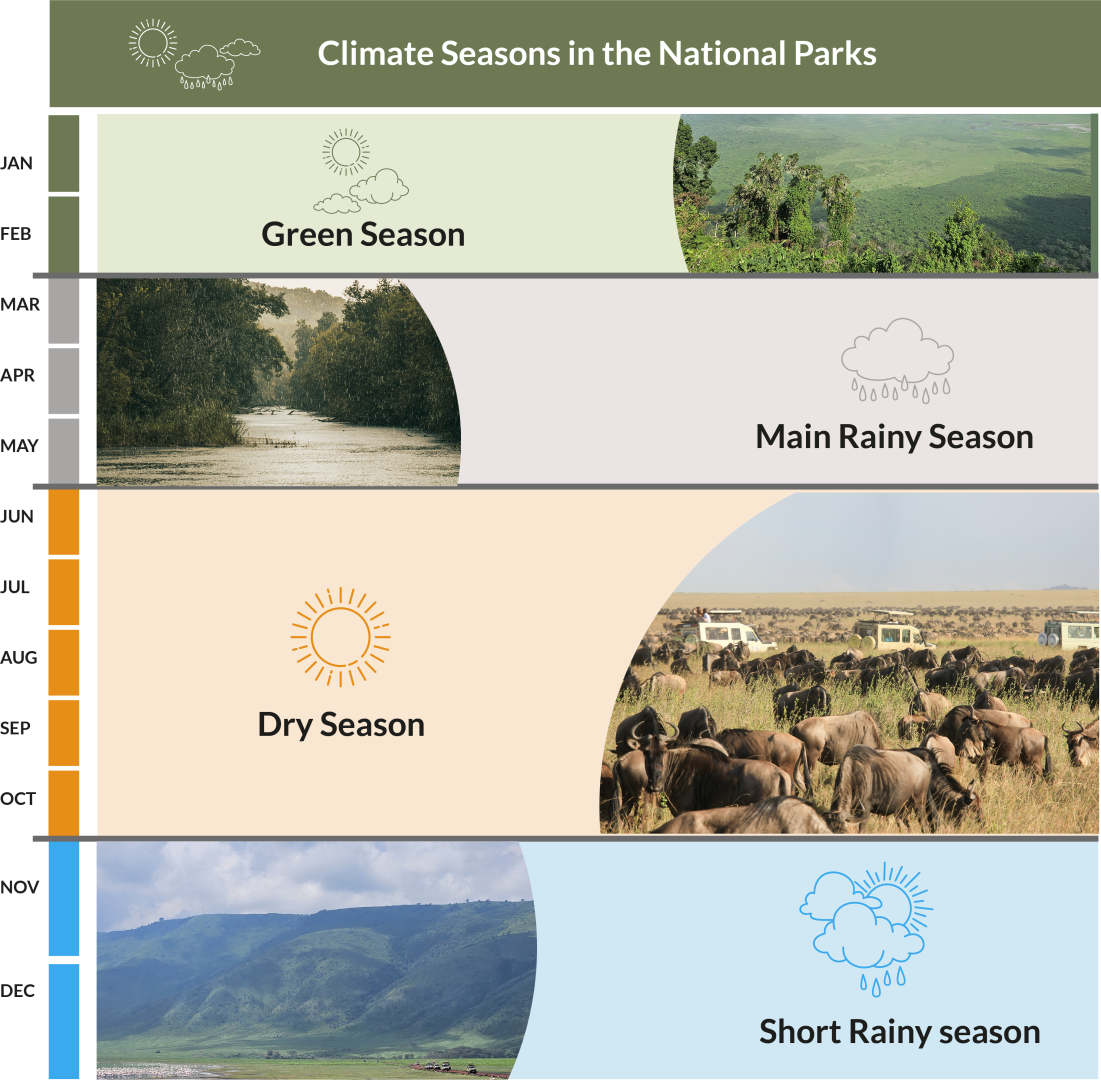 Climate Seasons in the National Parks

JAN

FEB

Green Season

MAR

APR

MAY

Main Rainy Season

JUN

JUL

AUG

SEP

OCT

Dry Season

NOV

DEC

Short Rainy season